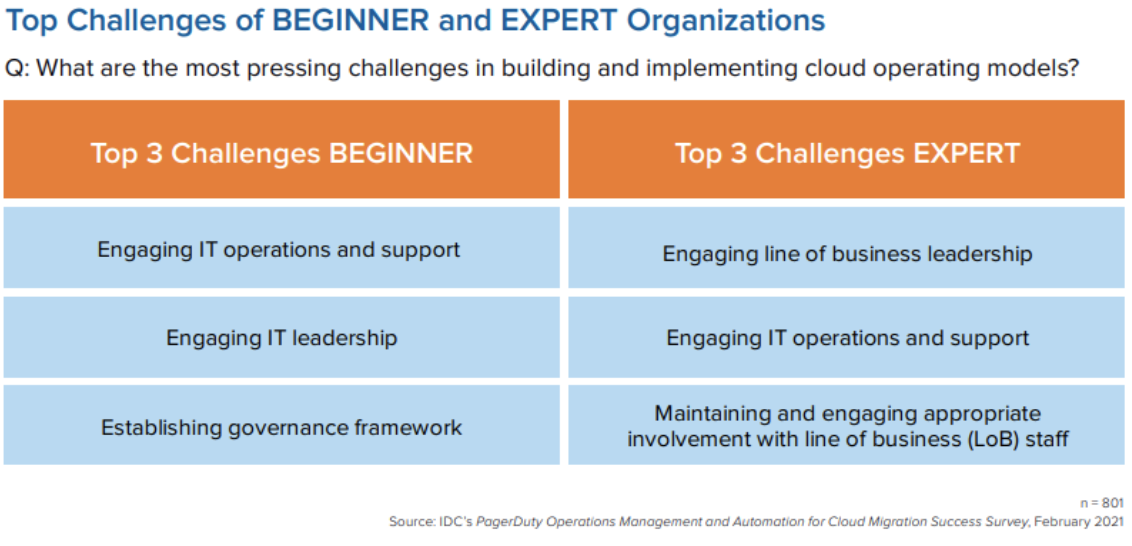 Top Challenges of BEGINNER and EXPERT Organizations

Q: What are the most pressing challenges in building and implementing cloud operating models?

| Top 3 Challenges BEGINNER | Top 3 Challenges EXPERT |
|---|---|
| Engaging IT operations and support | Engaging line of business leadership |
| Engaging IT leadership | Engaging IT operations and support |
| Establishing governance framework | Maintaining and engaging appropriate involvement with line of business (LoB) staff |

n = 801

Source: IDC's PagerDuty Operations Management and Automation for Cloud Migration Success Survey, February 2021